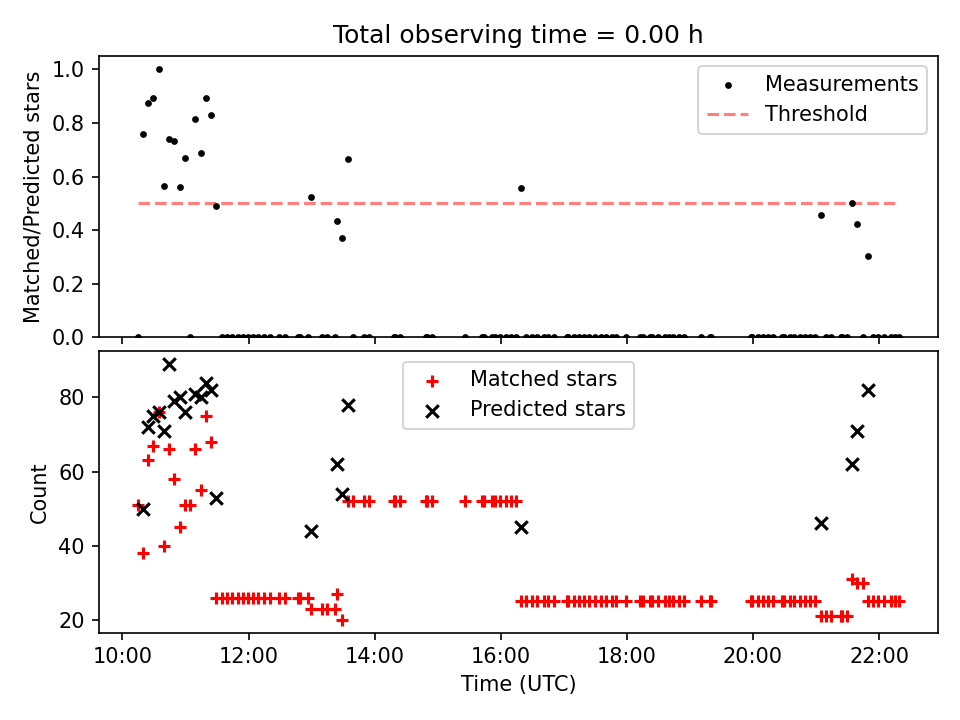 Total observing time = 0.00 h

Matched/Predicted stars

1.0
0.8
0.6
0.4
0.2
0.0

Measurements
Threshold

Count

80
60
40
20

Matched stars
Predicted stars

10:00
12:00
14:00
16:00
18:00
20:00
22:00

Time (UTC)